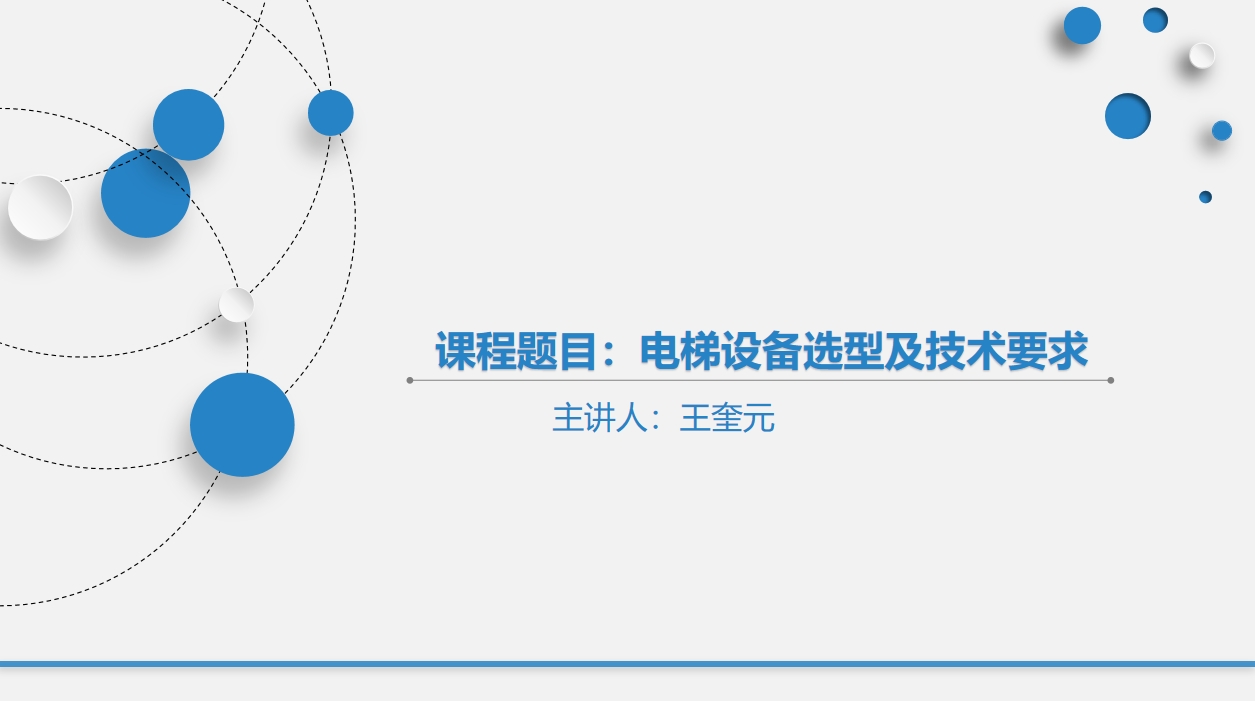 课程题目：电梯设备选型及技术要求

主讲人：王奎元